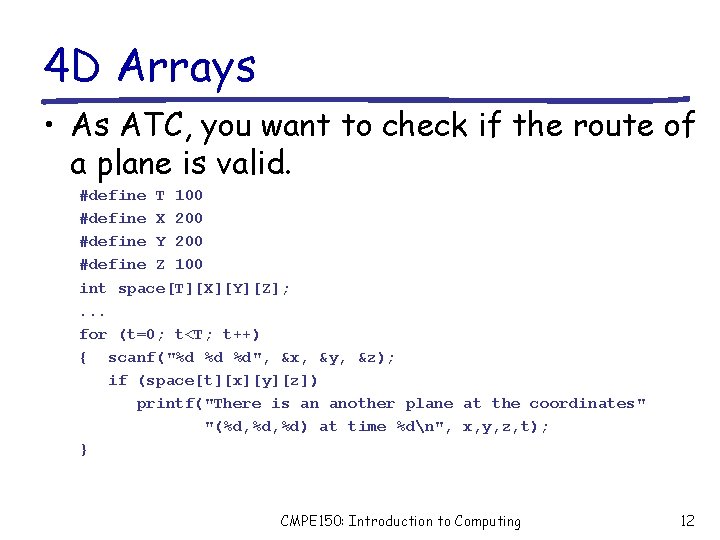 4D Arrays

• As ATC, you want to check if the route of a plane is valid.

#define T 100
#define X 200
#define Y 200
#define Z 100
int space[T][X][Y][Z];
...
for (t=0; t<T; t++)
{  scanf("%d %d %d", &x, &y, &z);
   if (space[t][x][y][z])
      printf("There is an another plane at the coordinates"
             "(%d,%d,%d) at time %d\n", x,y,z,t);
}

CMPE150: Introduction to Computing

12